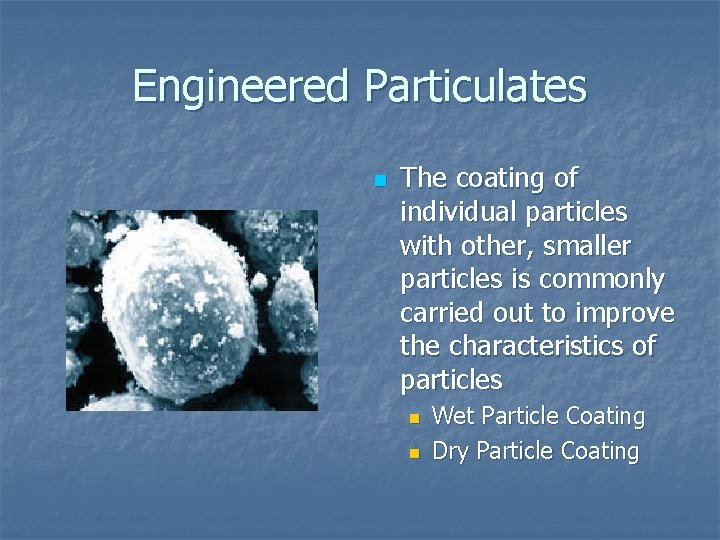 Engineered Particulates

The coating of individual particles with other, smaller particles is commonly carried out to improve the characteristics of particles

Wet Particle Coating

Dry Particle Coating